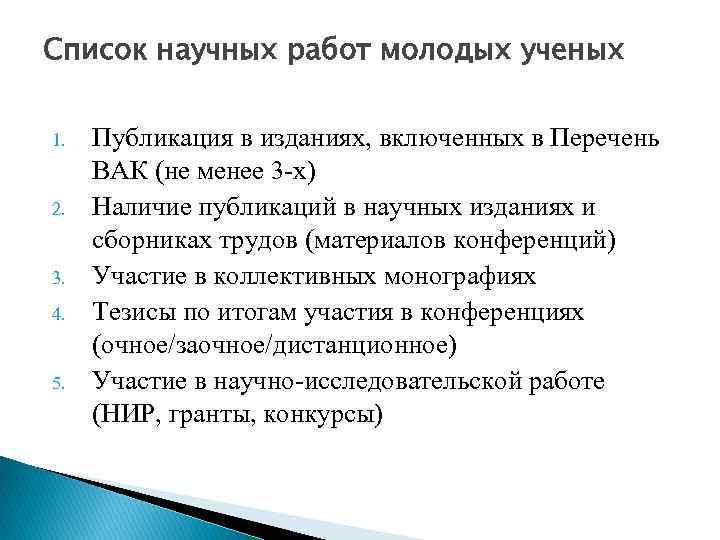 Список научных работ молодых ученых

1. Публикация в изданиях, включенных в Перечень ВАК (не менее 3-х)
2. Наличие публикаций в научных изданиях и сборниках трудов (материалов конференций)
3. Участие в коллективных монографиях
4. Тезисы по итогам участия в конференциях (очное/заочное/дистанционное)
5. Участие в научно-исследовательской работе (НИР, гранты, конкурсы)